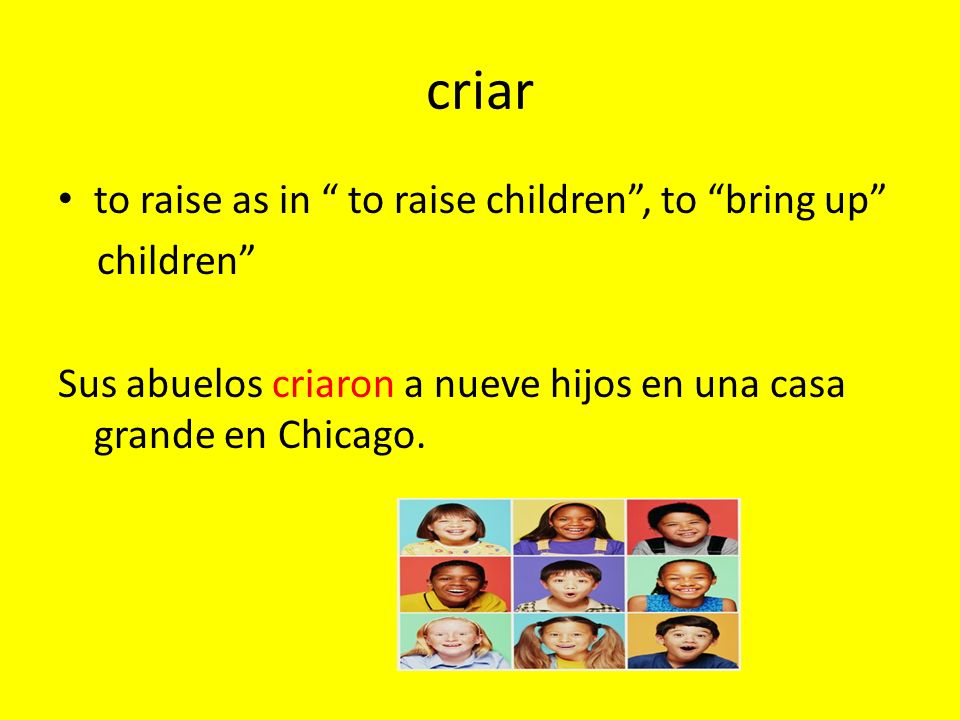 criar

• to raise as in “ to raise children”, to “bring up” children”

Sus abuelos criaron a nueve hijos en una casa grande en Chicago.